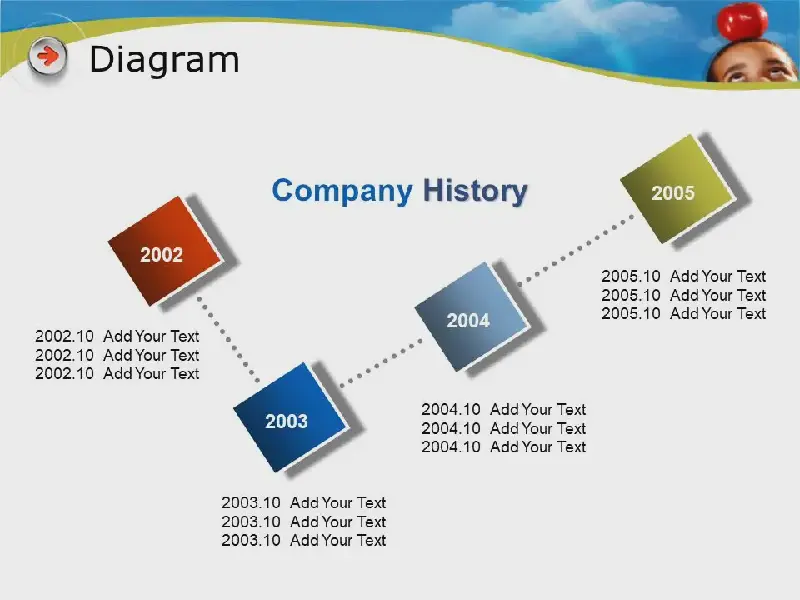 Diagram

Company History

2002

2002.10 Add Your Text
2002.10 Add Your Text
2002.10 Add Your Text

2003

2003.10 Add Your Text
2003.10 Add Your Text
2003.10 Add Your Text

2004

2004.10 Add Your Text
2004.10 Add Your Text
2004.10 Add Your Text

2005

2005.10 Add Your Text
2005.10 Add Your Text
2005.10 Add Your Text